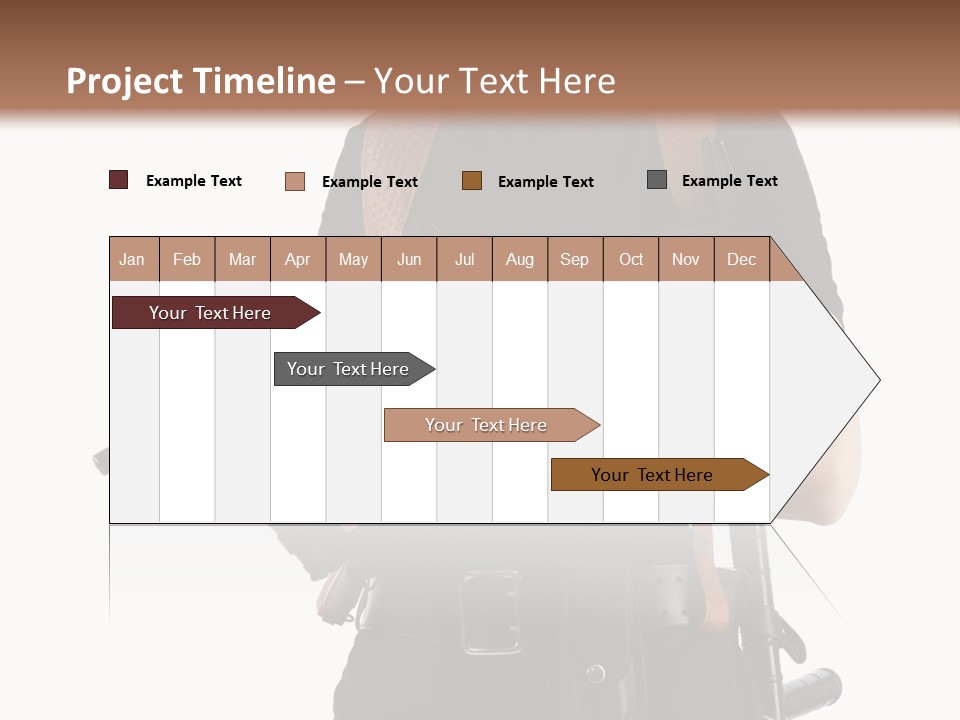 Project Timeline – Your Text Here

Example Text
Example Text
Example Text
Example Text

| Jan | Feb | Mar | Apr | May | Jun | Jul | Aug | Sep | Oct | Nov | Dec |
|---|---|---|---|---|---|---|---|---|---|---|---|

Your Text Here

Your Text Here

Your Text Here

Your Text Here